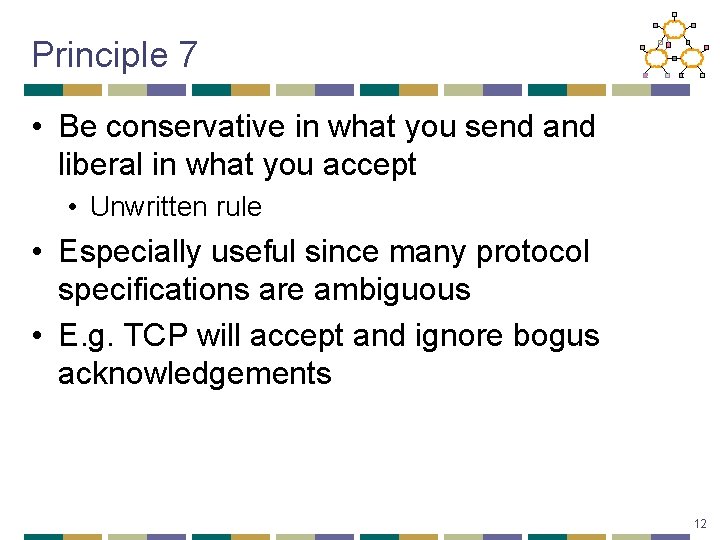 Principle 7

• Be conservative in what you send and liberal in what you accept
  • Unwritten rule
• Especially useful since many protocol specifications are ambiguous
• E.g. TCP will accept and ignore bogus acknowledgements

12